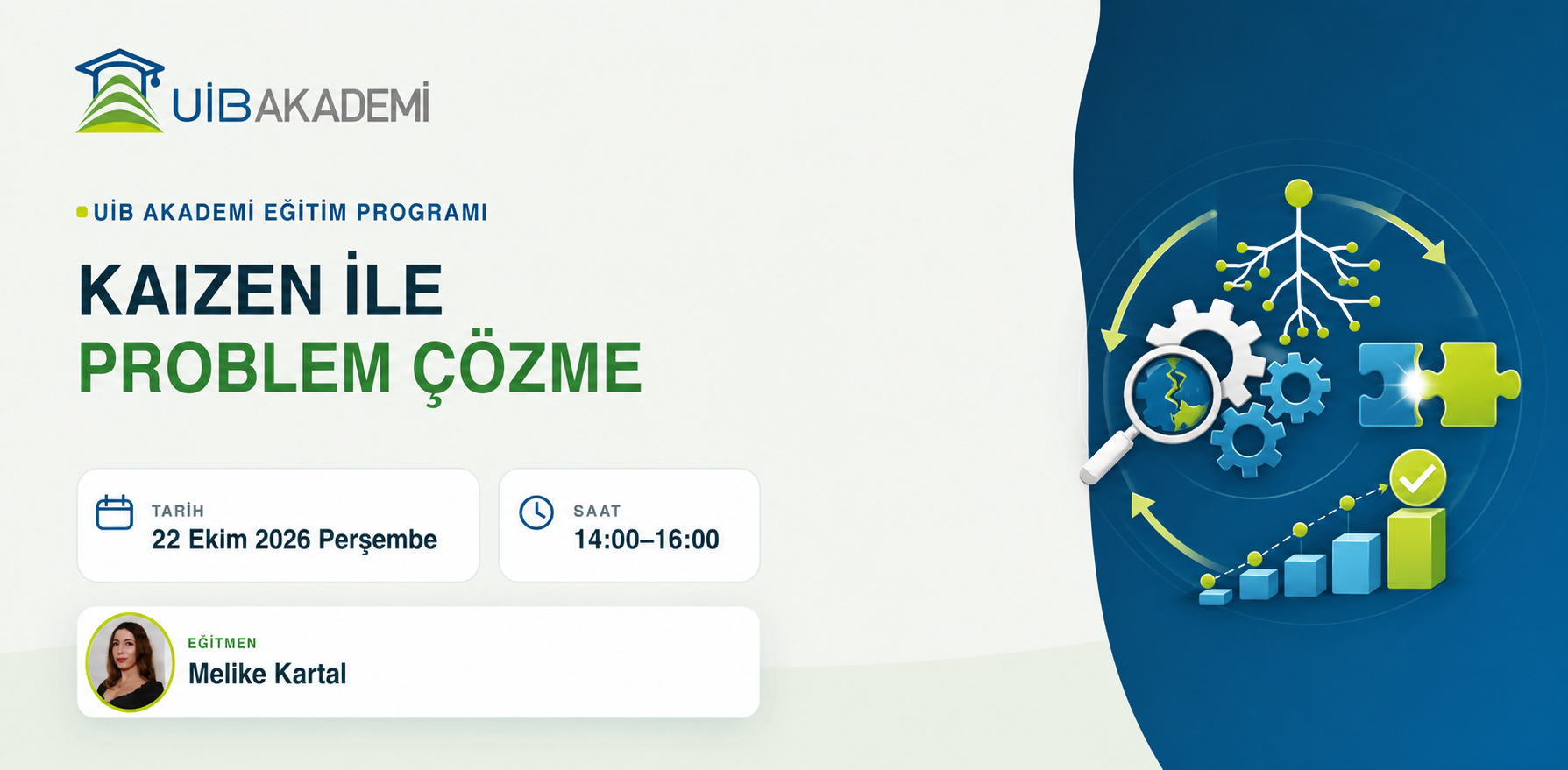 UİB AKADEMİ

UİB AKADEMİ EĞİTİM PROGRAMI

KAIZEN İLE
PROBLEM ÇÖZME

TARİH
22 Ekim 2026 Perşembe

SAAT
14:00–16:00

EĞİTMEN
Melike Kartal